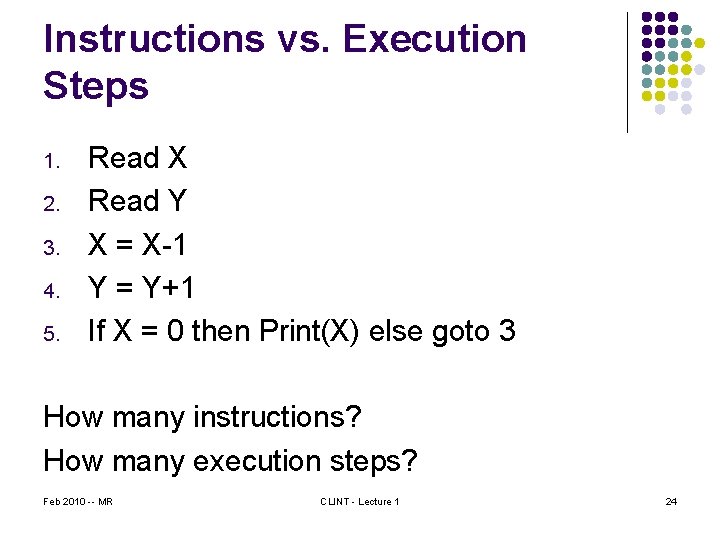 Instructions vs. Execution Steps

1. Read X
2. Read Y
3. X = X-1
4. Y = Y+1
5. If X = 0 then Print(X) else goto 3

How many instructions?
How many execution steps?

Feb 2010 -- MR

CLINT - Lecture 1

24